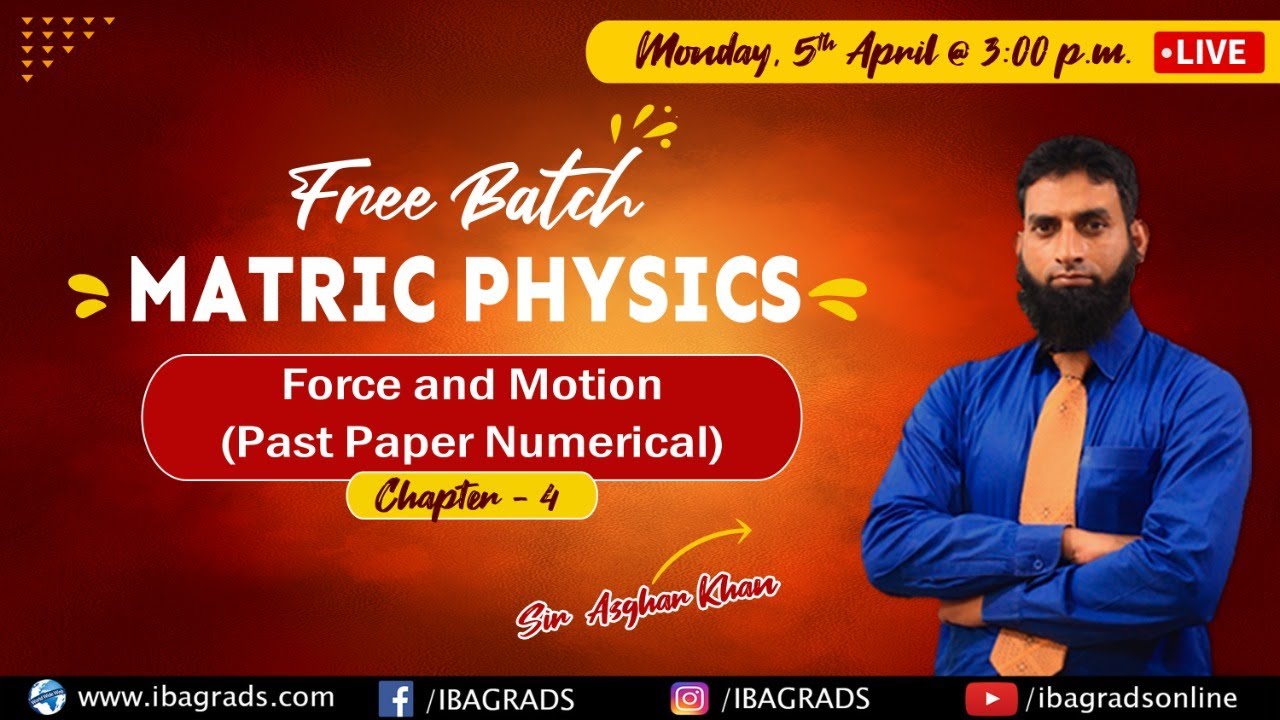 Monday, 5th April @ 3:00 p.m. •LIVE

Free Batch
MATRIC PHYSICS

Force and Motion
(Past Paper Numerical)

Chapter - 4

Sir Asghar Khan

www.ibagrads.com /IBAGRADS /IBAGRADS /ibagradsonline